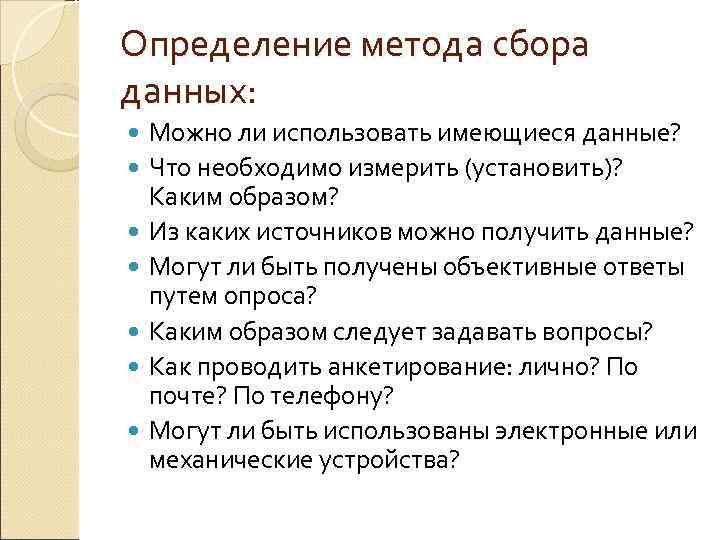 Определение метода сбора данных:

- Можно ли использовать имеющиеся данные?
- Что необходимо измерить (установить)? Каким образом?
- Из каких источников можно получить данные?
- Могут ли быть получены объективные ответы путем опроса?
- Каким образом следует задавать вопросы?
- Как проводить анкетирование: лично? По почте? По телефону?
- Могут ли быть использованы электронные или механические устройства?